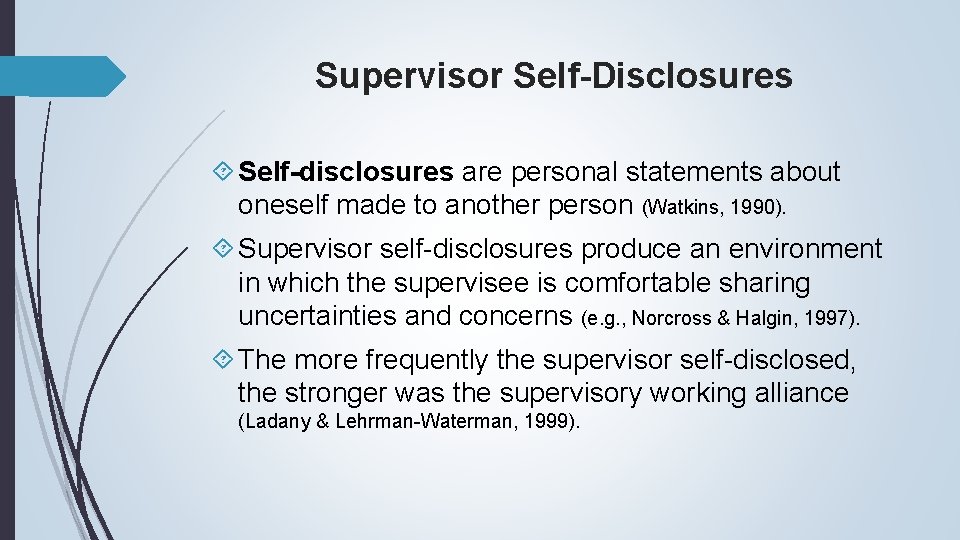 Supervisor Self-Disclosures

Self-disclosures are personal statements about oneself made to another person (Watkins, 1990).

Supervisor self-disclosures produce an environment in which the supervisee is comfortable sharing uncertainties and concerns (e.g., Norcross & Halgin, 1997).

The more frequently the supervisor self-disclosed, the stronger was the supervisory working alliance (Ladany & Lehrman-Waterman, 1999).